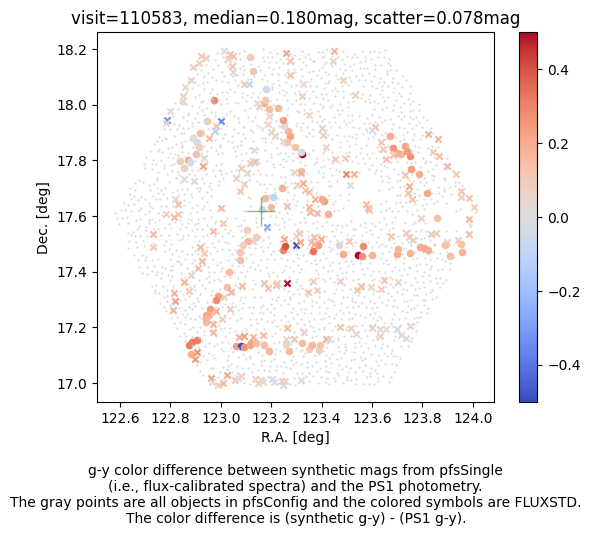 visit=110583, median=0.180mag, scatter=0.078mag

18.2
18.0
17.8
17.6
17.4
17.2
17.0

Dec. [deg]

122.6 122.8 123.0 123.2 123.4 123.6 123.8 124.0

R.A. [deg]

0.4
0.2
0.0
−0.2
−0.4

g-y color difference between synthetic mags from pfsSingle (i.e., flux-calibrated spectra) and the PS1 photometry.
The gray points are all objects in pfsConfig and the colored symbols are FLUXSTD.
The color difference is (synthetic g-y) - (PS1 g-y).